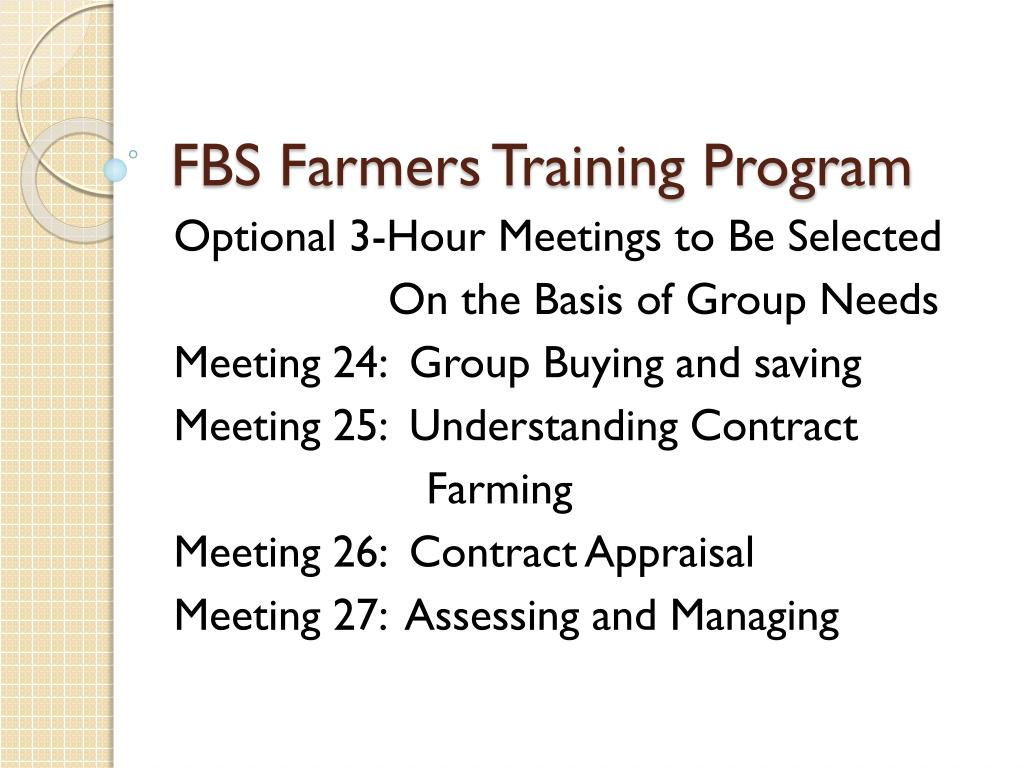 FBS Farmers Training Program

Optional 3-Hour Meetings to Be Selected On the Basis of Group Needs

Meeting 24: Group Buying and saving

Meeting 25: Understanding Contract Farming

Meeting 26: Contract Appraisal

Meeting 27: Assessing and Managing